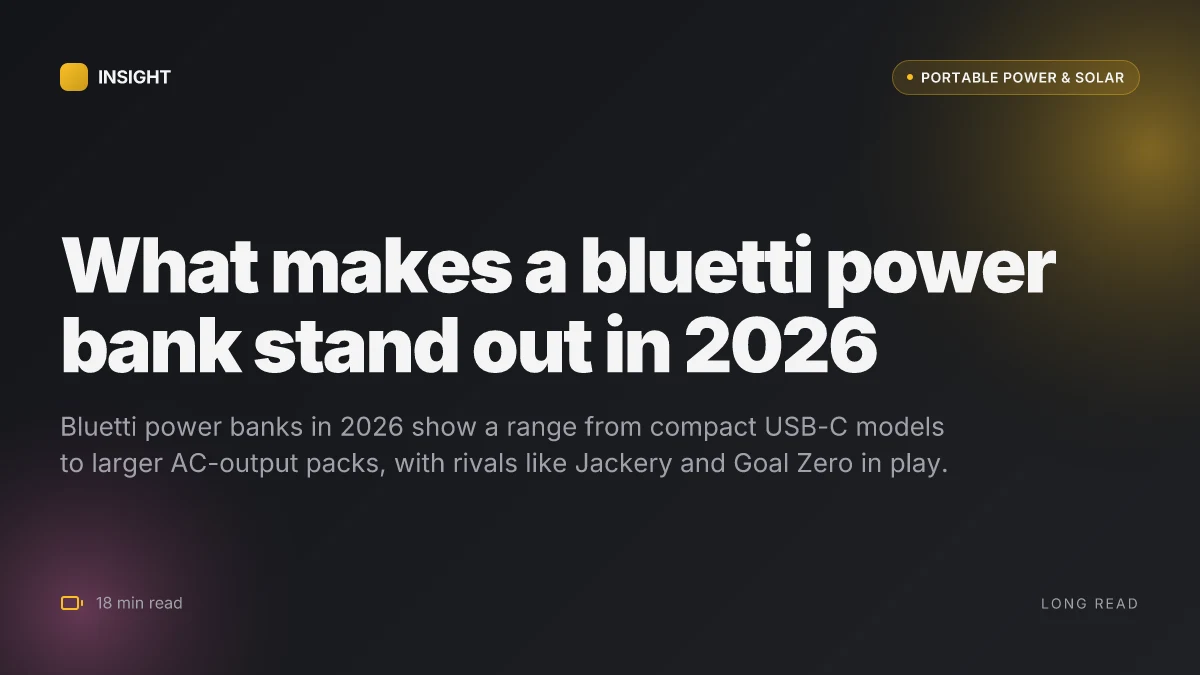 INSIGHT

• PORTABLE POWER & SOLAR

What makes a bluetti power bank stand out in 2026

Bluetti power banks in 2026 show a range from compact USB-C models to larger AC-output packs, with rivals like Jackery and Goal Zero in play.

18 min read

LONG READ